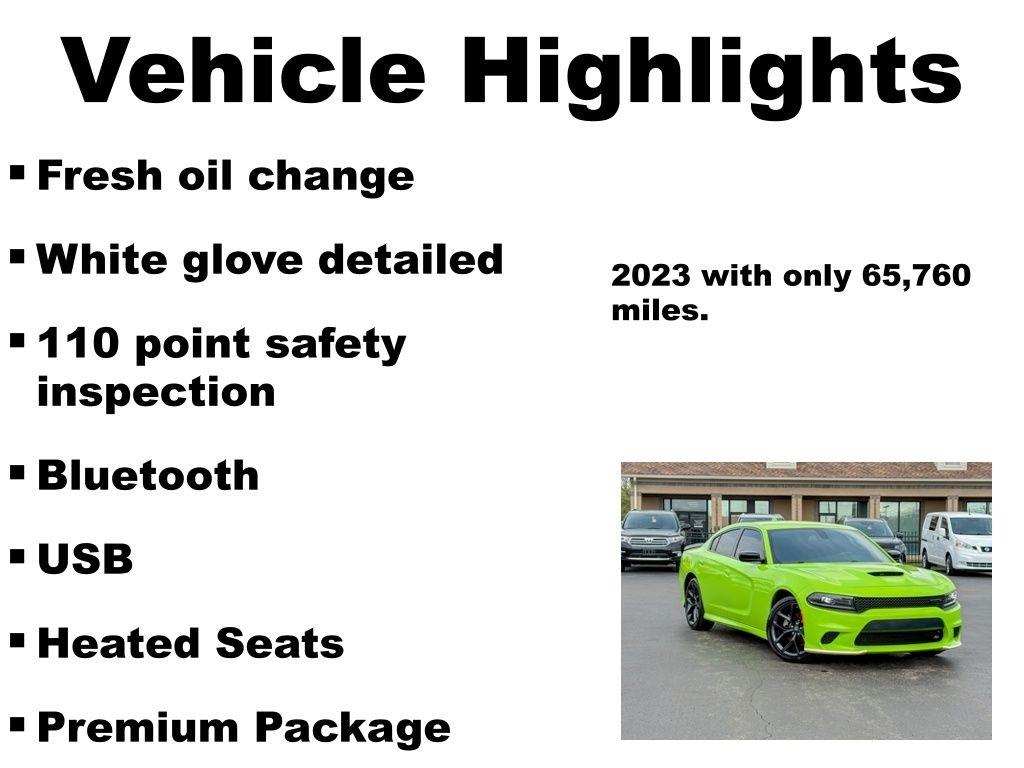 Vehicle Highlights

▪ Fresh oil change

▪ White glove detailed

▪ 110 point safety inspection

▪ Bluetooth

▪ USB

▪ Heated Seats

▪ Premium Package

2023 with only 65,760 miles.